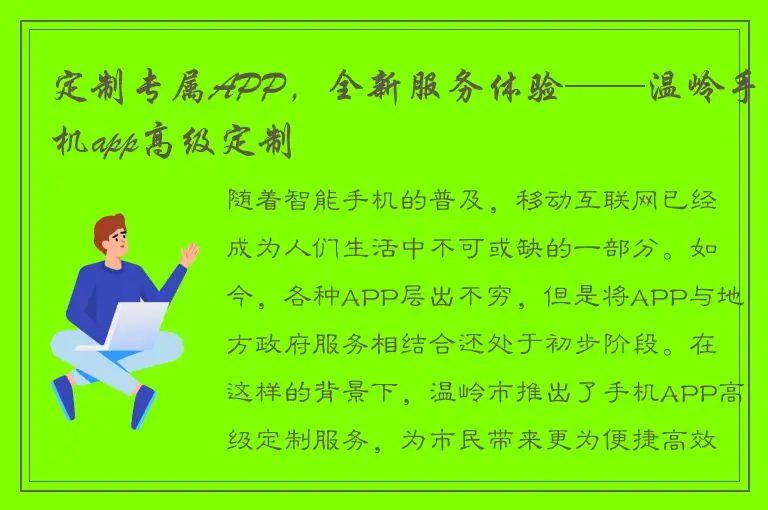 定制专属APP，全新服务体验——温岭手机app高级定制

随着智能手机的普及，移动互联网已经成为人们生活中不可或缺的一部分。如今，各种APP层出不穷，但是将APP与地方政府服务相结合还处于初步阶段。在这样的背景下，温岭市推出了手机APP高级定制服务，为市民带来更为便捷高效